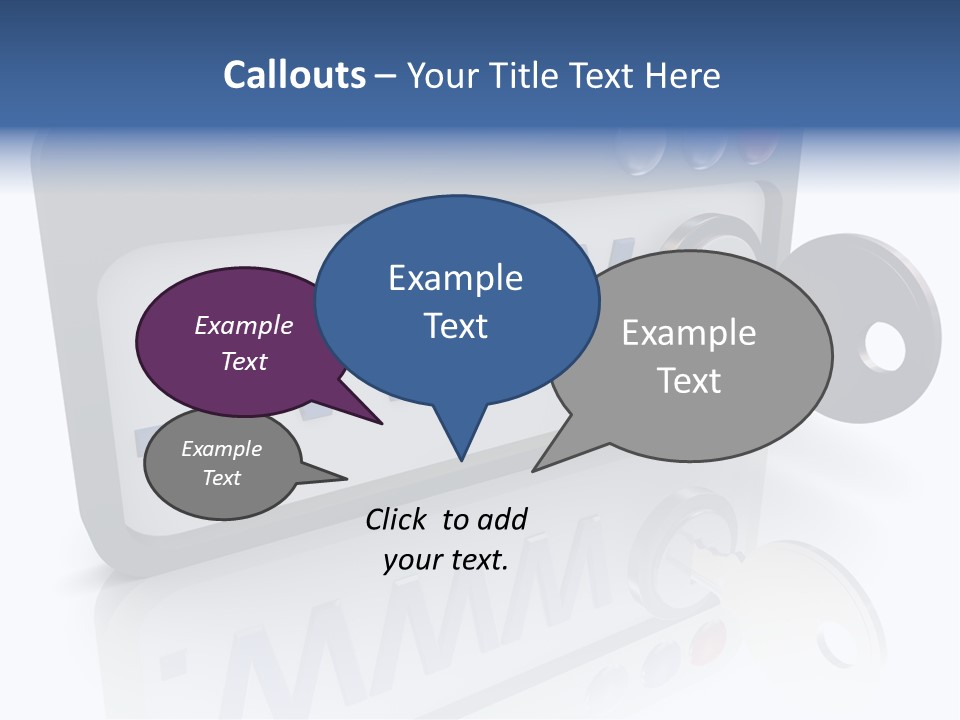 Callouts – Your Title Text Here

Example Text

Example Text

Example Text

Example Text

Click to add your text.